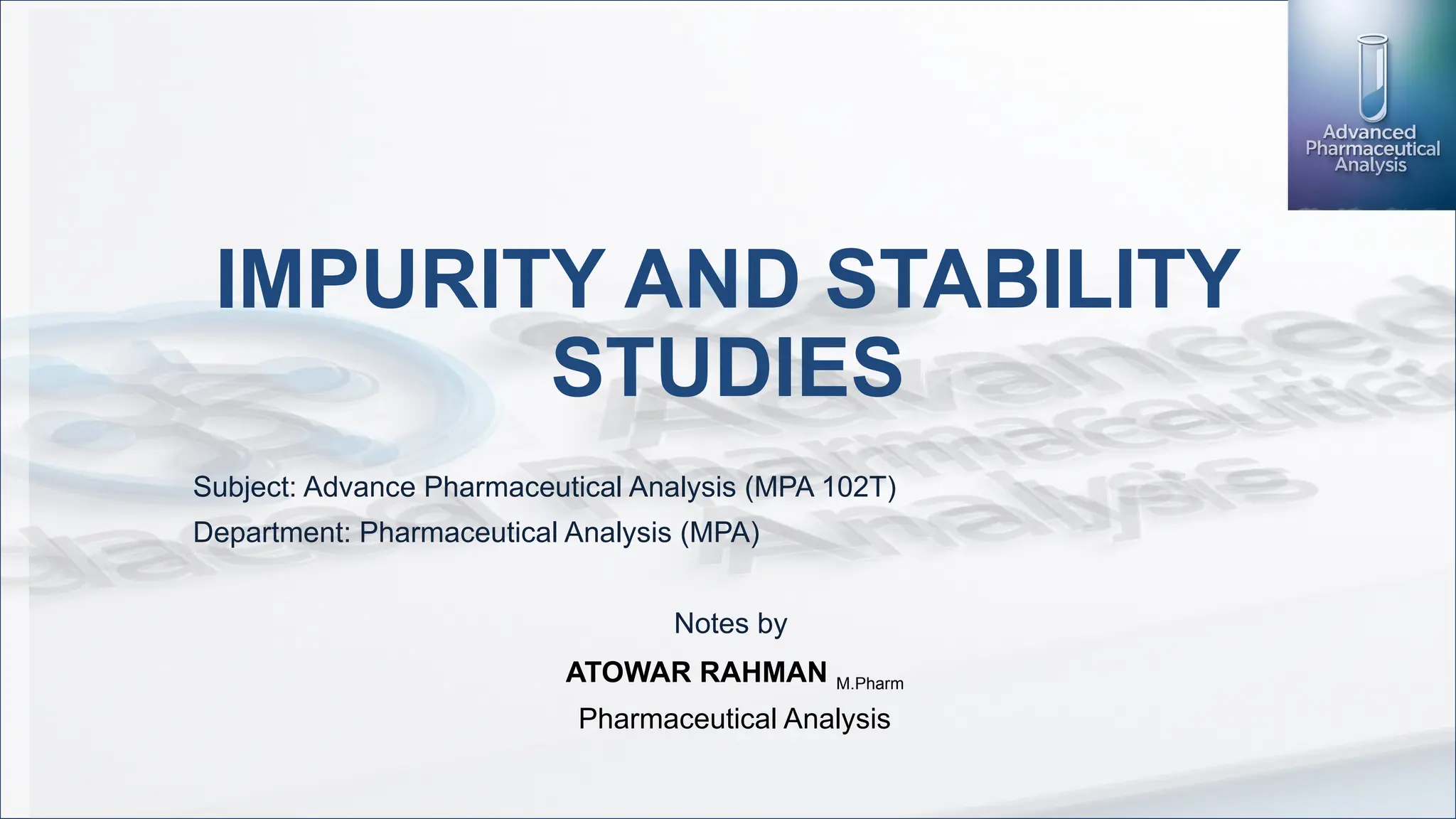 Advanced Pharmaceutical Analysis

IMPURITY AND STABILITY STUDIES

Subject: Advance Pharmaceutical Analysis (MPA 102T)

Department: Pharmaceutical Analysis (MPA)

Notes by

ATOWAR RAHMAN M.Pharm

Pharmaceutical Analysis